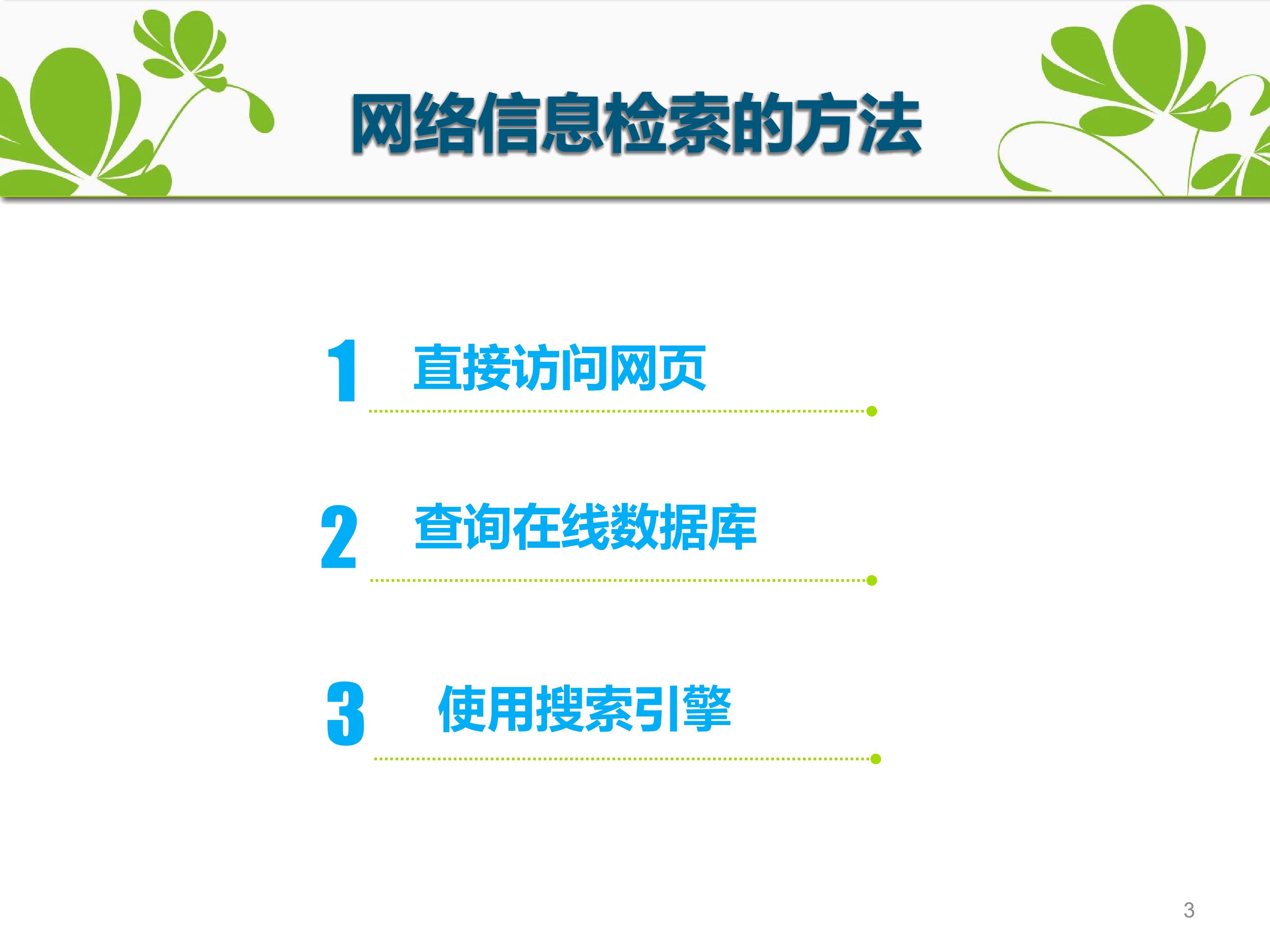 网络信息检索的方法

1 直接访问网页

2 查询在线数据库

3 使用搜索引擎

3